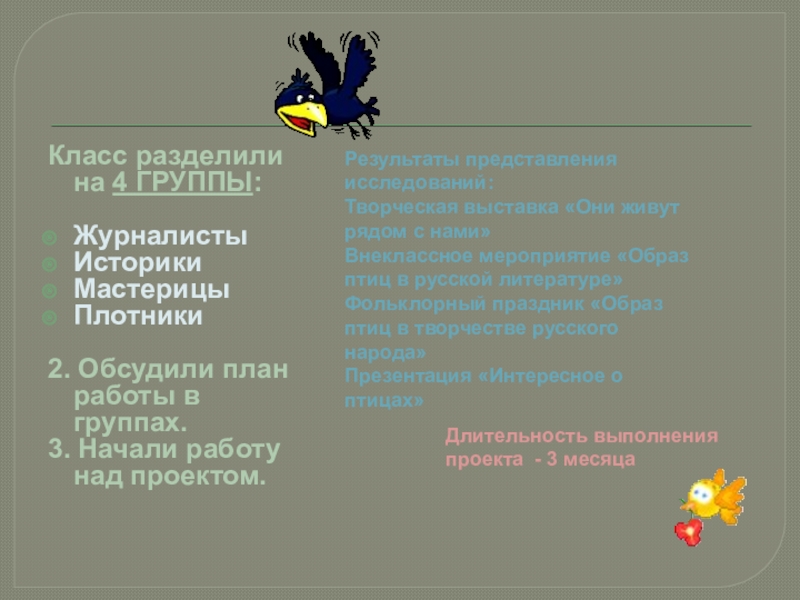 Класс разделили на 4 ГРУППЫ:

Журналисты
Историки
Мастерицы
Плотники

2. Обсудили план работы в группах.
3. Начали работу над проектом.

Результаты представления исследований:
Творческая выставка «Они живут рядом с нами»
Внеклассное мероприятие «Образ птиц в русской литературе»
Фольклорный праздник «Образ птиц в творчестве русского народа»
Презентация «Интересное о птицах»

Длительность выполнения проекта - 3 месяца